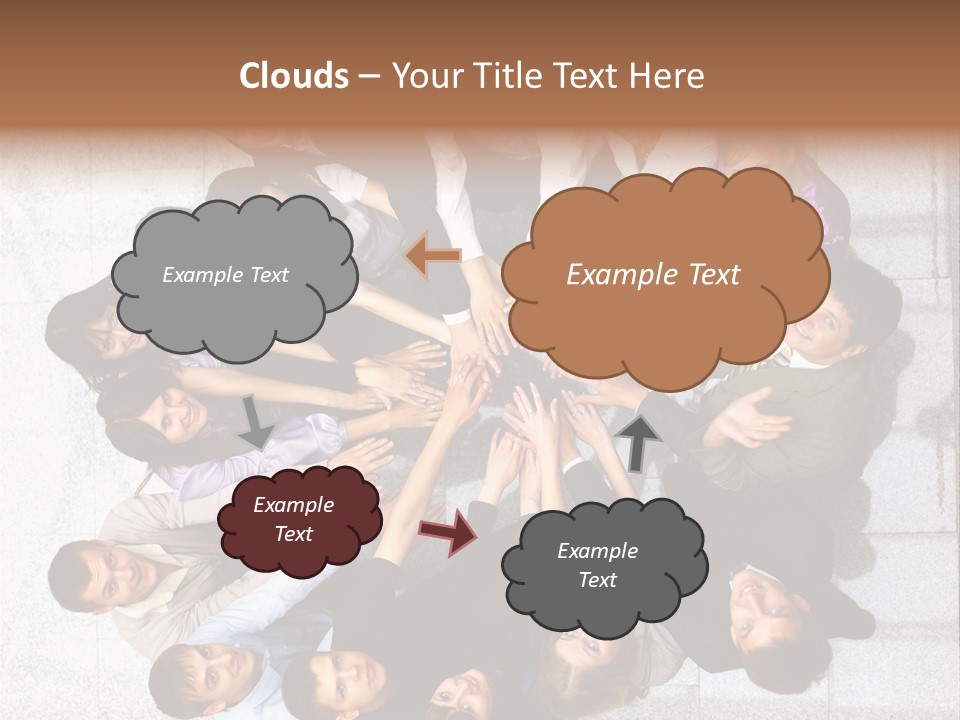 Clouds – Your Title Text Here

Example Text

Example Text

Example Text

Example Text